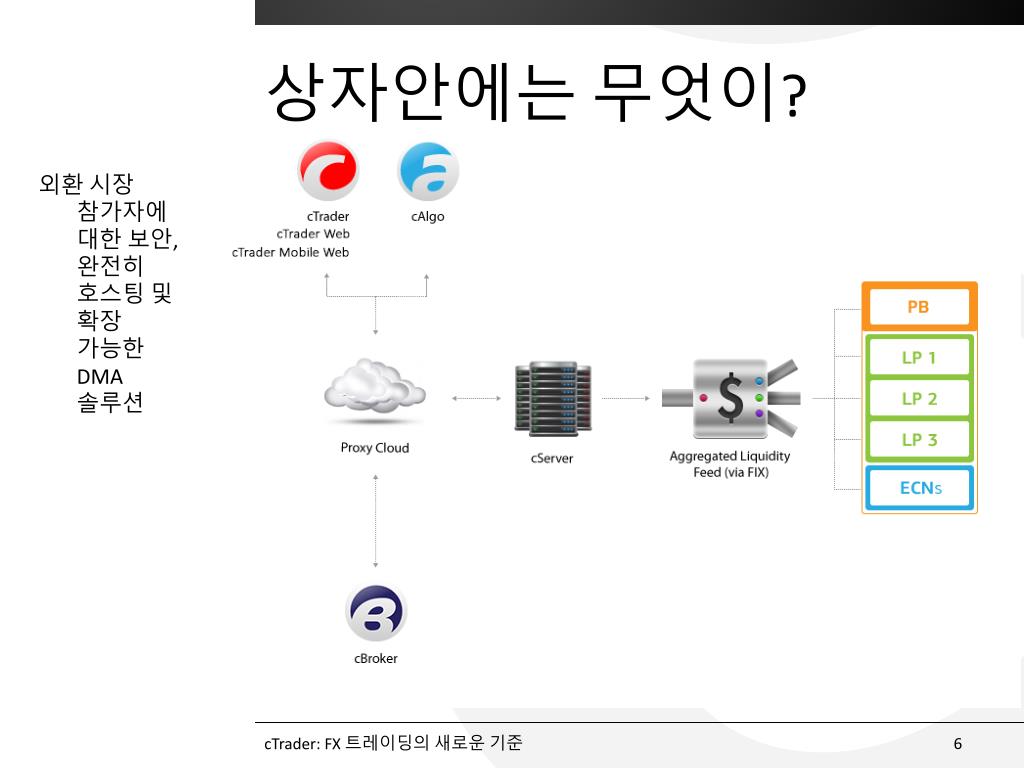 상자안에는 무엇이?

외환 시장 참가자에 대한 보안, 완전히 호스팅 및 확장 가능한 DMA 솔루션

cTrader
cTrader Web
cTrader Mobile Web

cAlgo

Proxy Cloud

cServer

Aggregated Liquidity Feed (via FIX)

PB

LP 1

LP 2

LP 3

ECNs

cBroker

cTrader: FX 트레이딩의 새로운 기준

6